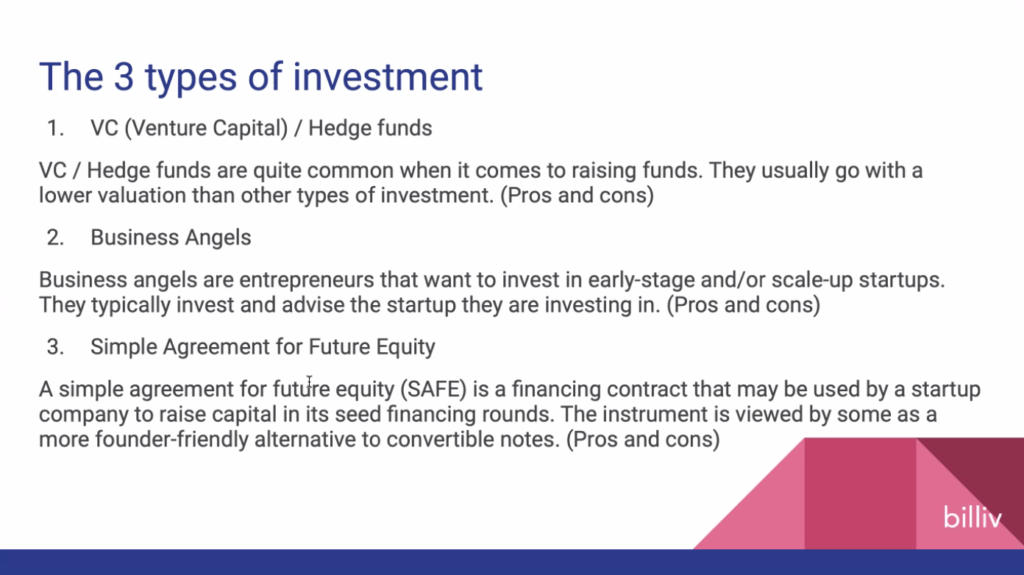 The 3 types of investment

1. VC (Venture Capital) / Hedge funds

VC / Hedge funds are quite common when it comes to raising funds. They usually go with a lower valuation than other types of investment. (Pros and cons)

2. Business Angels

Business angels are entrepreneurs that want to invest in early-stage and/or scale-up startups. They typically invest and advise the startup they are investing in. (Pros and cons)

3. Simple Agreement for Future Equity

A simple agreement for future equity (SAFE) is a financing contract that may be used by a startup company to raise capital in its seed financing rounds. The instrument is viewed by some as a more founder-friendly alternative to convertible notes. (Pros and cons)

billiv